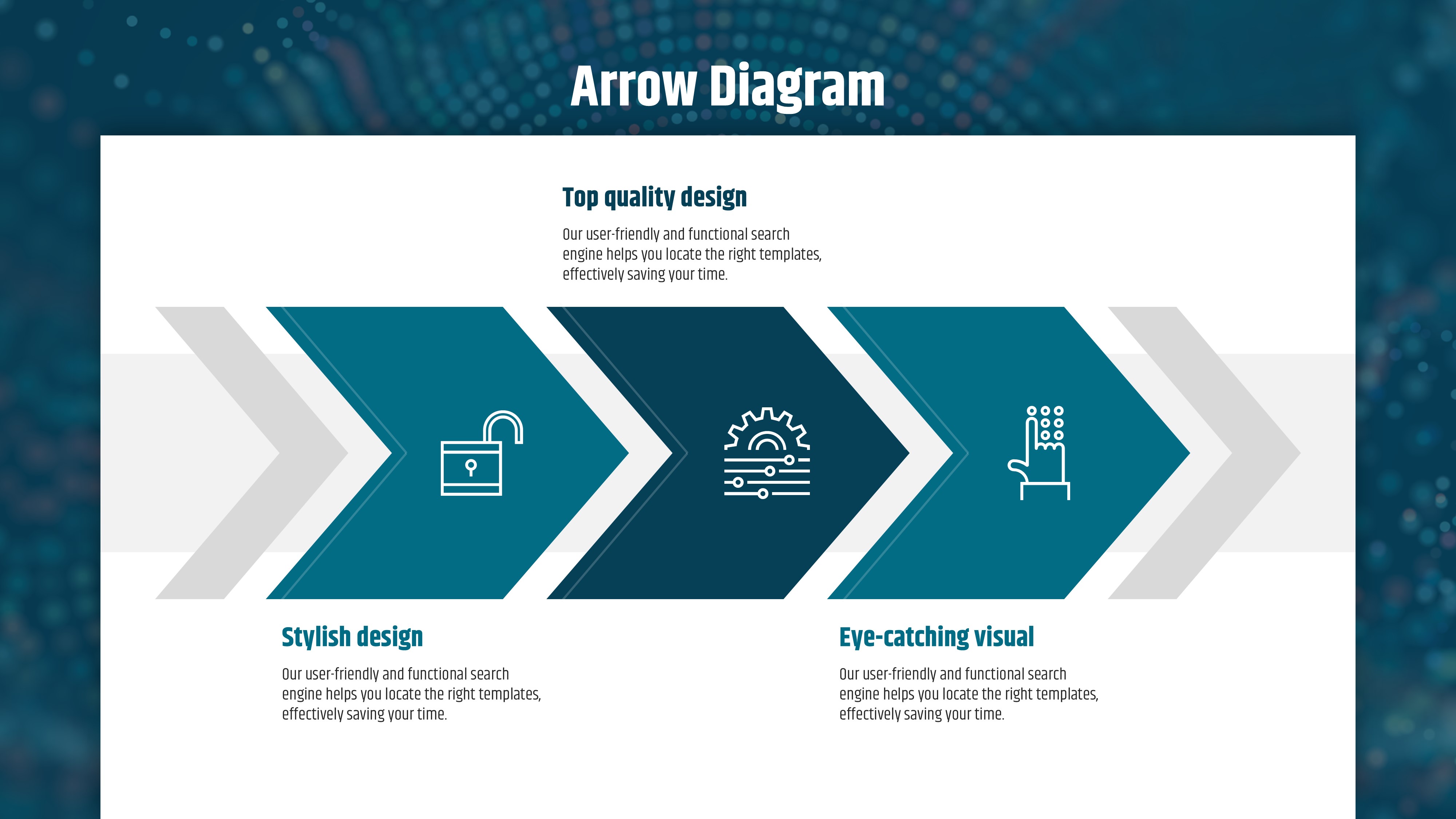 Arrow Diagram

Top quality design

Our user-friendly and functional search engine helps you locate the right templates, effectively saving your time.

Stylish design

Our user-friendly and functional search engine helps you locate the right templates, effectively saving your time.

Eye-catching visual

Our user-friendly and functional search engine helps you locate the right templates, effectively saving your time.